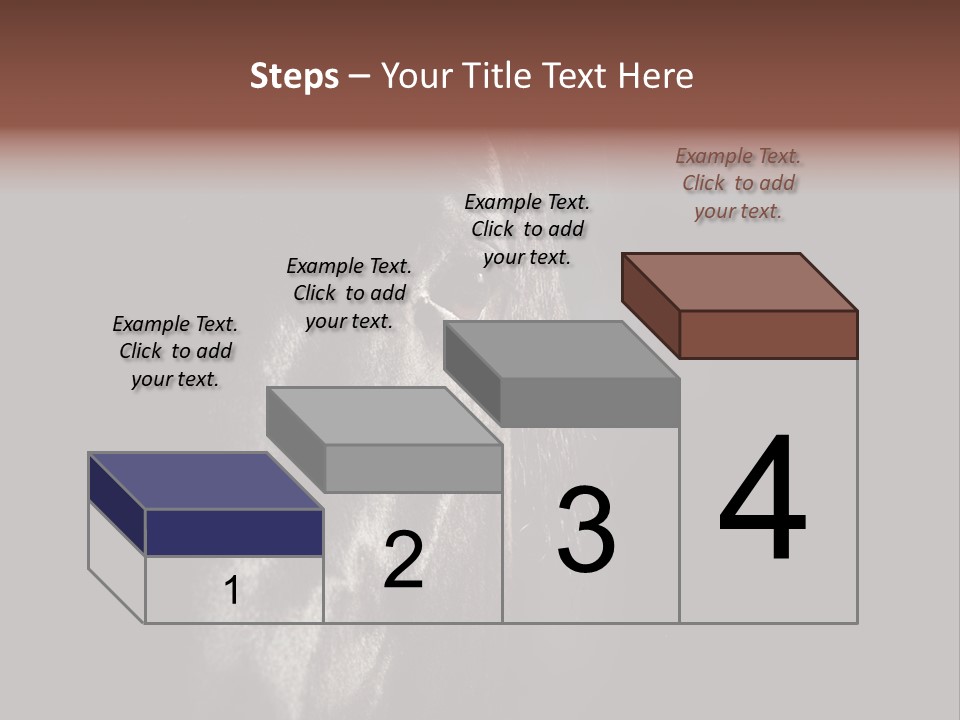 Steps – Your Title Text Here

Example Text. Click to add your text.

Example Text. Click to add your text.

Example Text. Click to add your text.

Example Text. Click to add your text.

1

2

3

4